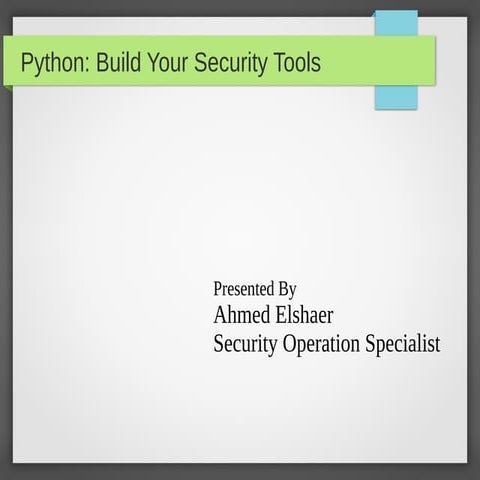 Python: Build Your Security Tools

Presented By
Ahmed Elshaer
Security Operation Specialist